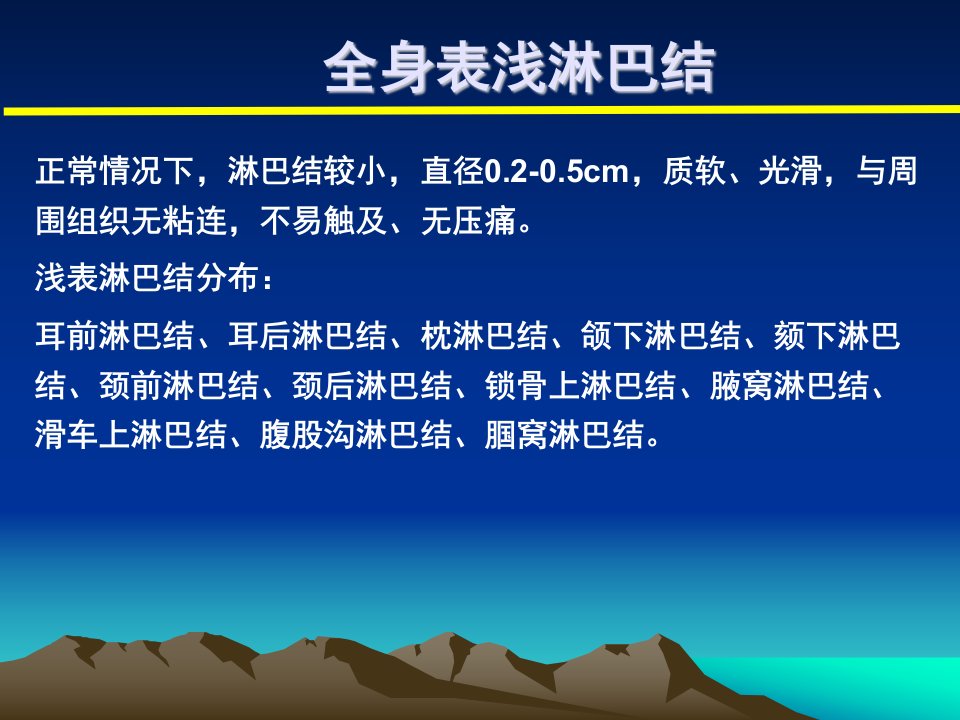 全身表浅淋巴结

正常情况下，淋巴结较小，直径0.2-0.5cm，质软、光滑，与周围组织无粘连，不易触及、无压痛。

浅表淋巴结分布：

耳前淋巴结、耳后淋巴结、枕淋巴结、颌下淋巴结、颏下淋巴结、颈前淋巴结、颈后淋巴结、锁骨上淋巴结、腋窝淋巴结、滑车上淋巴结、腹股沟淋巴结、腘窝淋巴结。